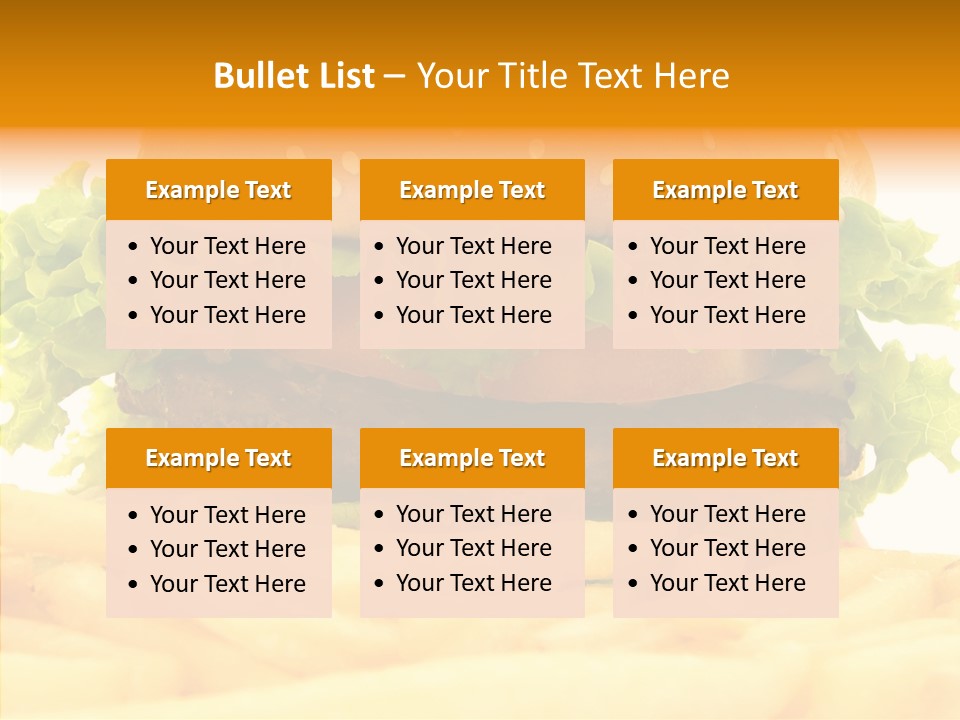 Bullet List – Your Title Text Here

Example Text
• Your Text Here
• Your Text Here
• Your Text Here

Example Text
• Your Text Here
• Your Text Here
• Your Text Here

Example Text
• Your Text Here
• Your Text Here
• Your Text Here

Example Text
• Your Text Here
• Your Text Here
• Your Text Here

Example Text
• Your Text Here
• Your Text Here
• Your Text Here

Example Text
• Your Text Here
• Your Text Here
• Your Text Here